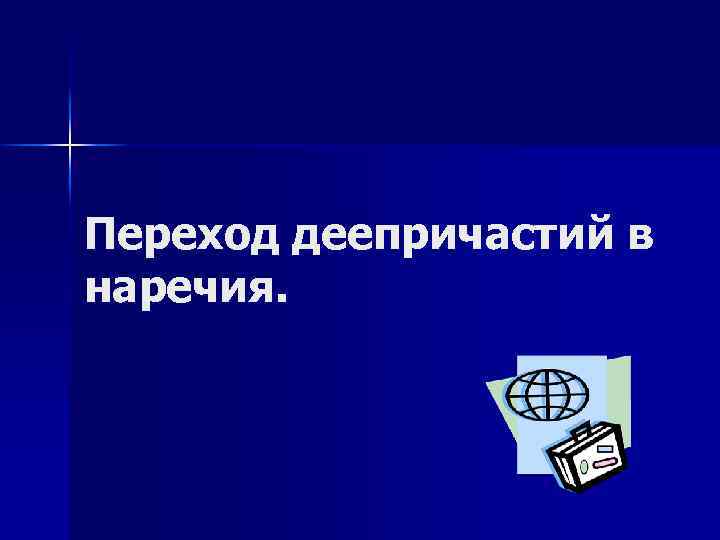 Переход деепричастий в наречия.